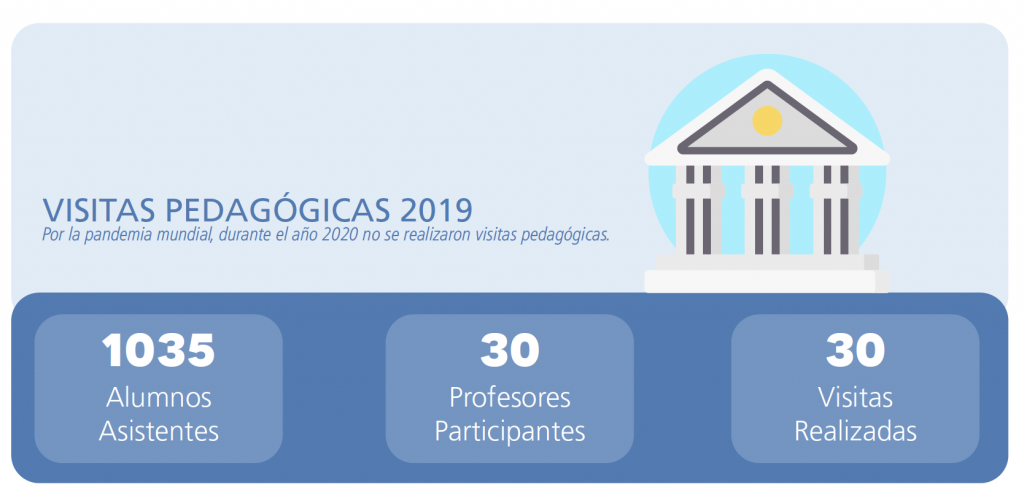 VISITAS PEDAGÓGICAS 2019
Por la pandemia mundial, durante el año 2020 no se realizaron visitas pedagógicas.

1035
Alumnos Asistentes

30
Profesores Participantes

30
Visitas Realizadas